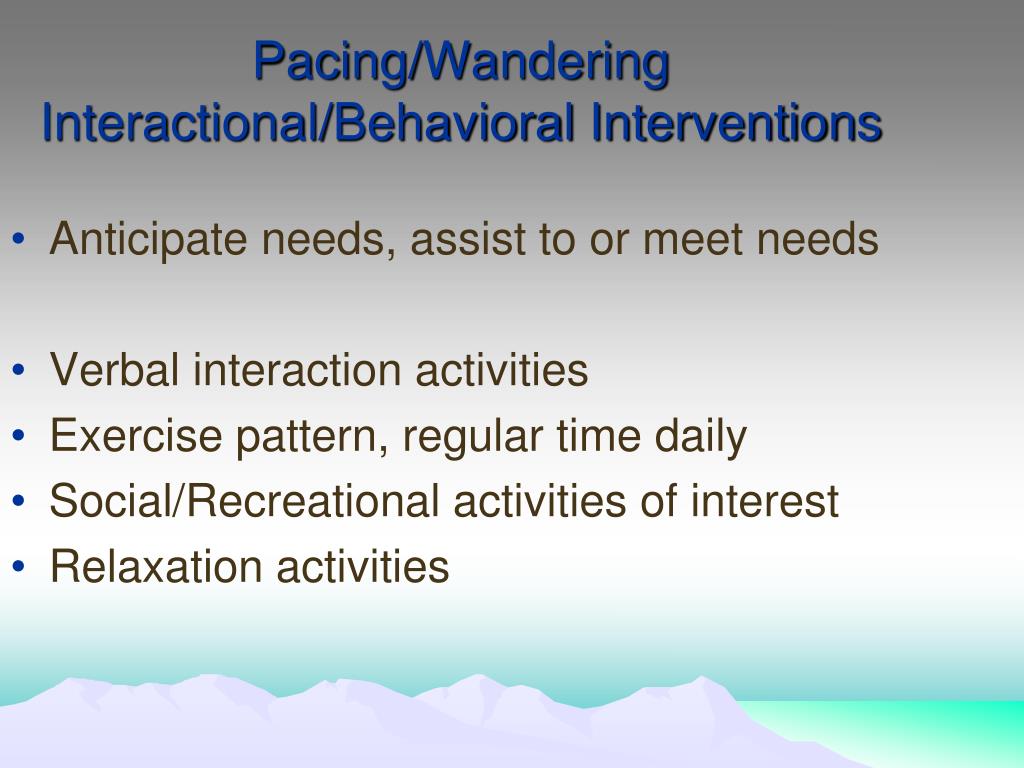 Pacing/Wandering
Interactional/Behavioral Interventions

• Anticipate needs, assist to or meet needs

• Verbal interaction activities
• Exercise pattern, regular time daily
• Social/Recreational activities of interest
• Relaxation activities